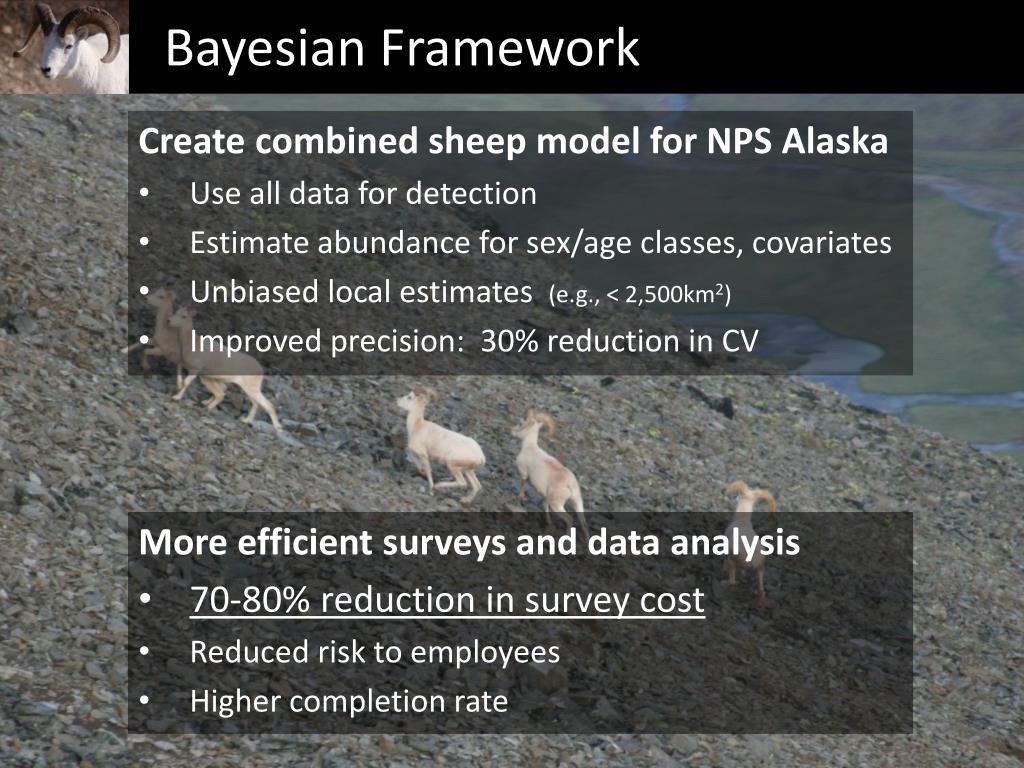 Bayesian Framework

Create combined sheep model for NPS Alaska
• Use all data for detection
• Estimate abundance for sex/age classes, covariates
• Unbiased local estimates (e.g., < 2,500km$^2$)
• Improved precision: 30% reduction in CV

More efficient surveys and data analysis
• 70-80% reduction in survey cost
• Reduced risk to employees
• Higher completion rate